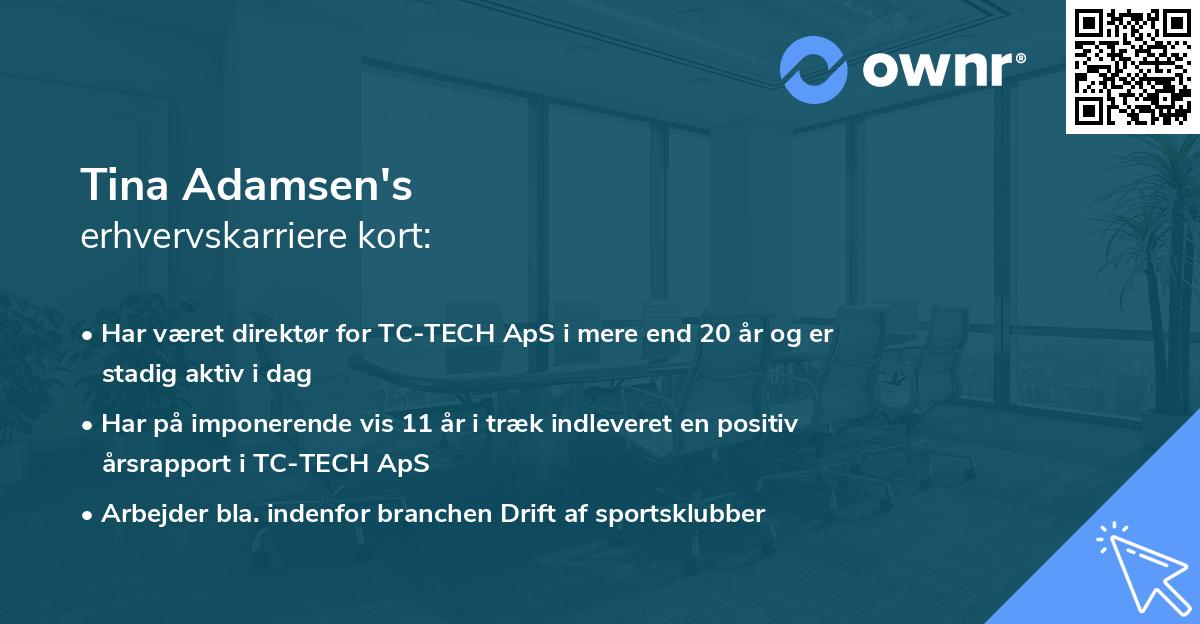 ownr®

Tina Adamsen's
erhvervskarriere kort:

• Har været direktør for TC-TECH ApS i mere end 20 år og er stadig aktiv i dag

• Har på imponerende vis 11 år i træk indleveret en positiv årsrapport i TC-TECH ApS

• Arbejder bla. indenfor branchen Drift af sportsklubber